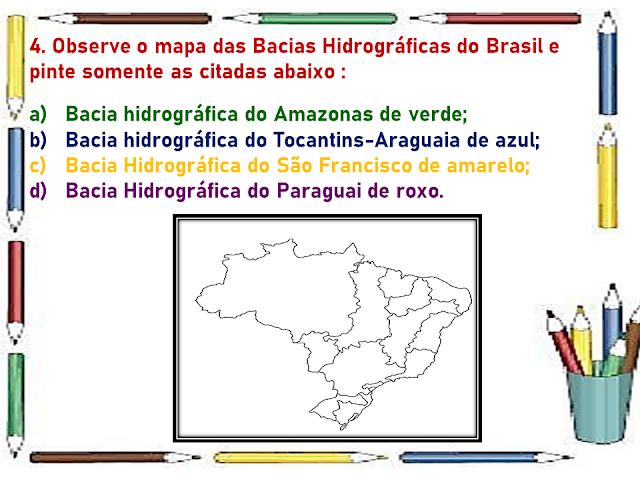 4. Observe o mapa das Bacias Hidrográficas do Brasil e pinte somente as citadas abaixo :

a) Bacia hidrográfica do Amazonas de verde;
b) Bacia hidrográfica do Tocantins-Araguaia de azul;
c) Bacia Hidrográfica do São Francisco de amarelo;
d) Bacia Hidrográfica do Paraguai de roxo.